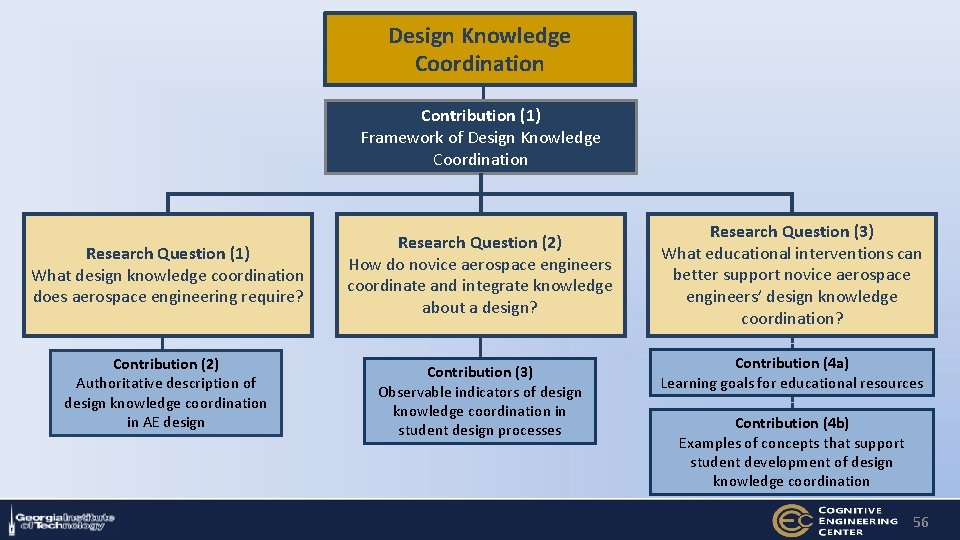 Design Knowledge Coordination

Contribution (1)
Framework of Design Knowledge Coordination

Research Question (1)
What design knowledge coordination does aerospace engineering require?

Contribution (2)
Authoritative description of design knowledge coordination in AE design

Research Question (2)
How do novice aerospace engineers coordinate and integrate knowledge about a design?

Contribution (3)
Observable indicators of design knowledge coordination in student design processes

Research Question (3)
What educational interventions can better support novice aerospace engineers' design knowledge coordination?

Contribution (4a)
Learning goals for educational resources

Contribution (4b)
Examples of concepts that support student development of design knowledge coordination

Georgia Institute of Technology

COGNITIVE ENGINEERING CENTER

56